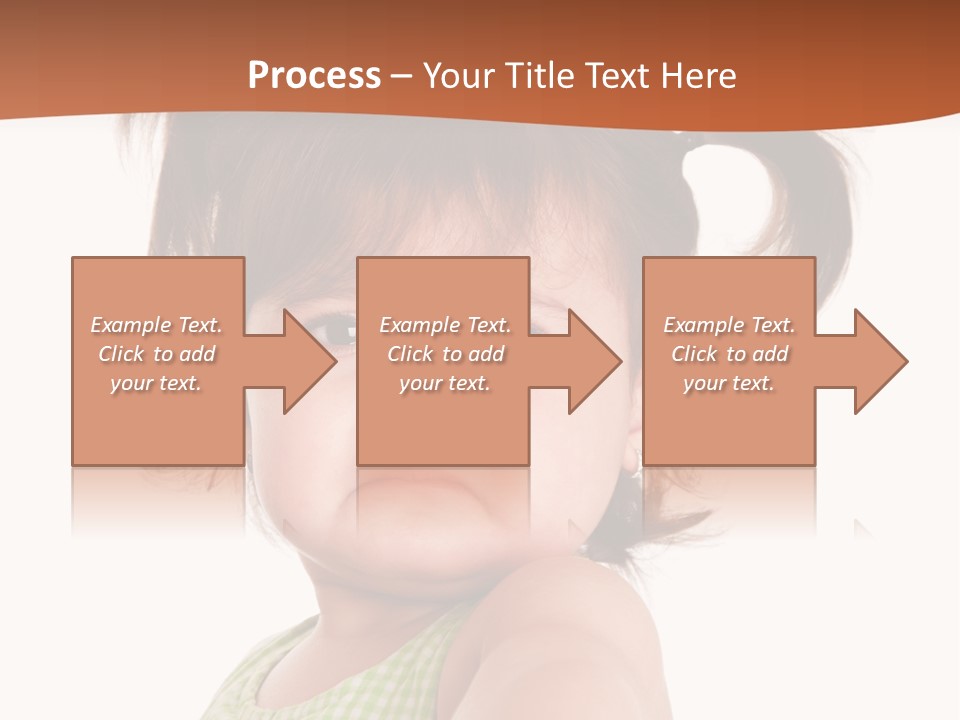 Process – Your Title Text Here

Example Text. Click to add your text.

Example Text. Click to add your text.

Example Text. Click to add your text.